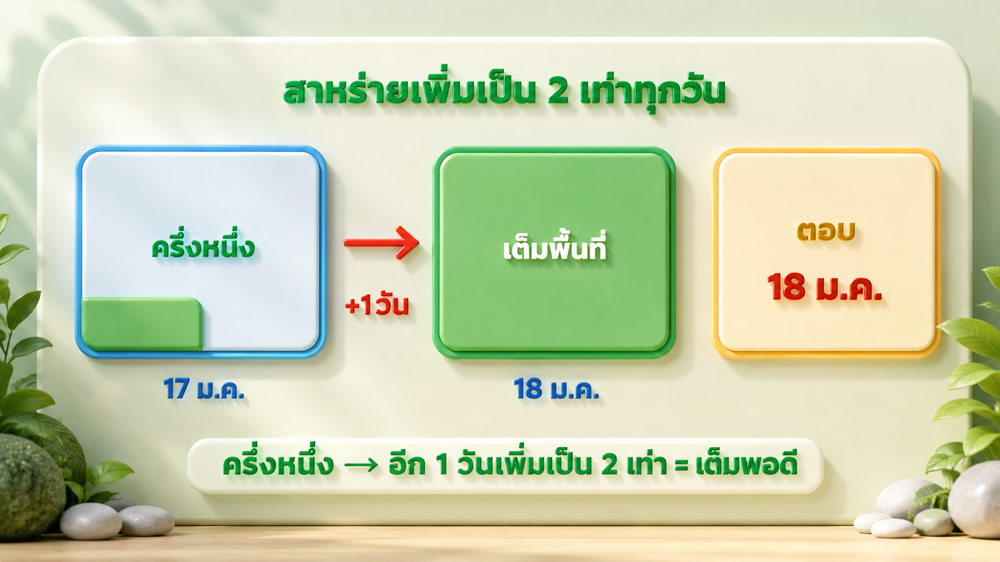 สาหร่ายเพิ่มเป็น 2 เท่าทุกวัน

ครึ่งหนึ่ง

17 ม.ค.

+1วัน

เต็มพื้นที่

18 ม.ค.

ตอบ

18 ม.ค.

ครึ่งหนึ่ง → อีก 1 วันเพิ่มเป็น 2 เท่า = เต็มพอดี